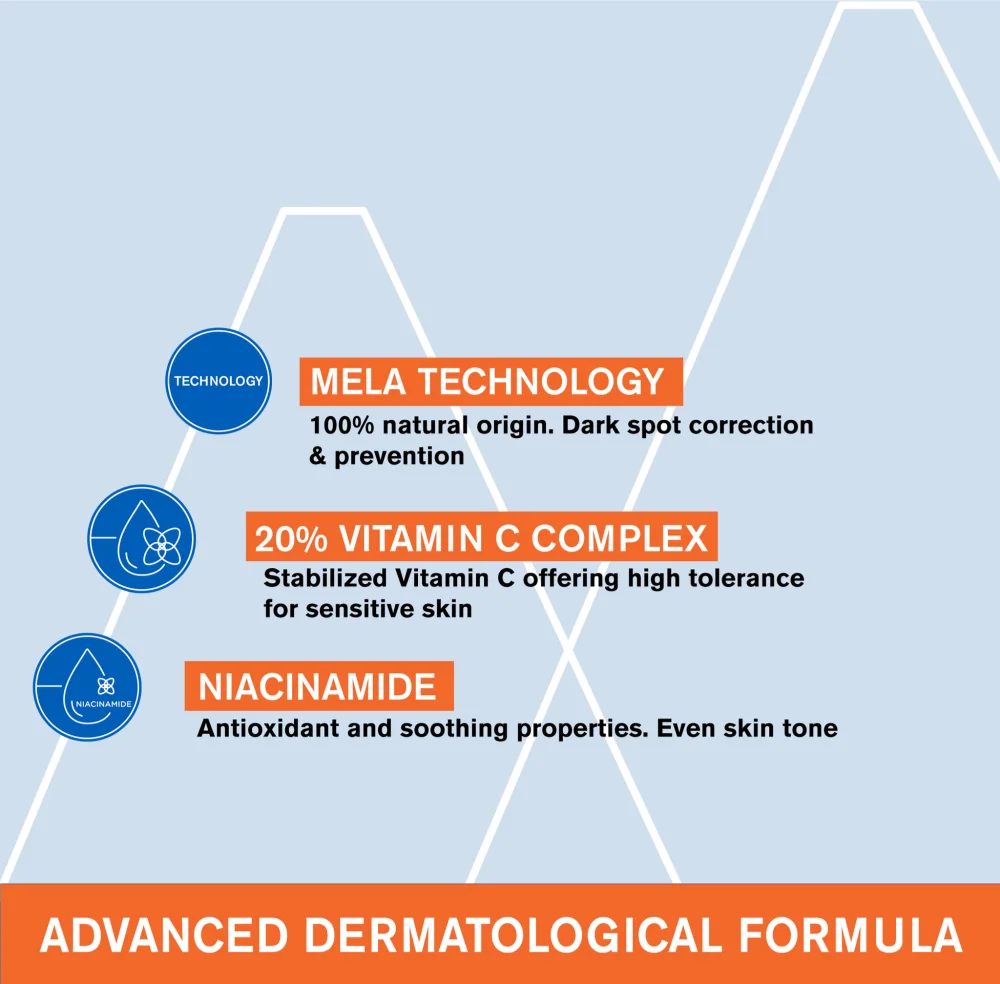 TECHNOLOGY

MELA TECHNOLOGY

100% natural origin. Dark spot correction & prevention

20% VITAMIN C COMPLEX

Stabilized Vitamin C offering high tolerance for sensitive skin

NIACINAMIDE

NIACINAMIDE

Antioxidant and soothing properties. Even skin tone

ADVANCED DERMATOLOGICAL FORMULA